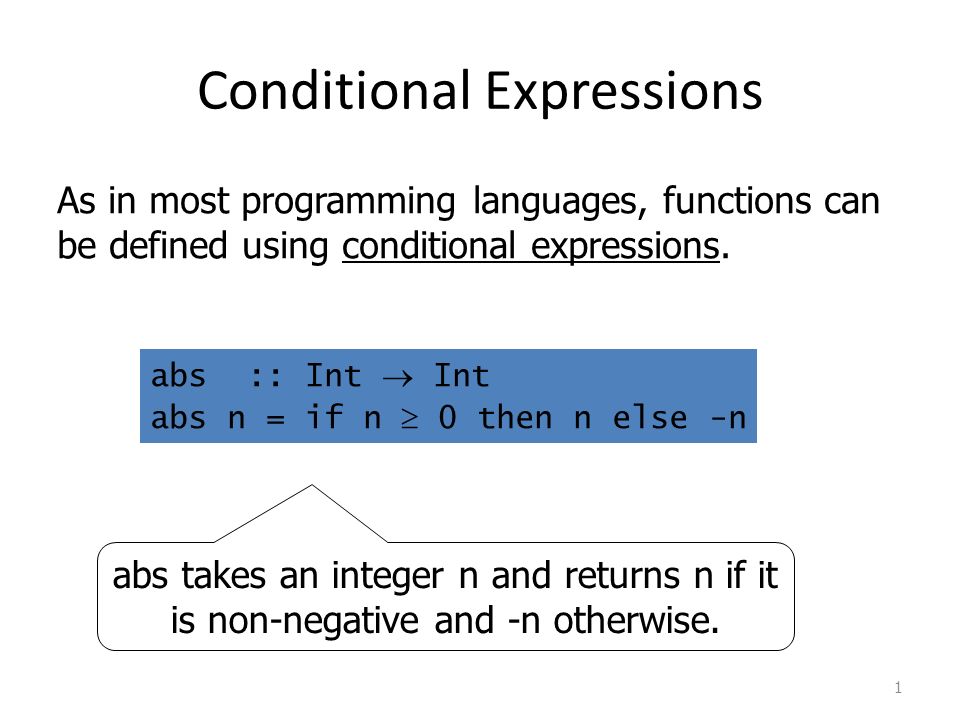 Conditional Expressions

As in most programming languages, functions can be defined using conditional expressions.

abs   :: Int $\rightarrow$ Int
abs n = if n $\geq$ 0 then n else -n

abs takes an integer n and returns n if it is non-negative and -n otherwise.

1